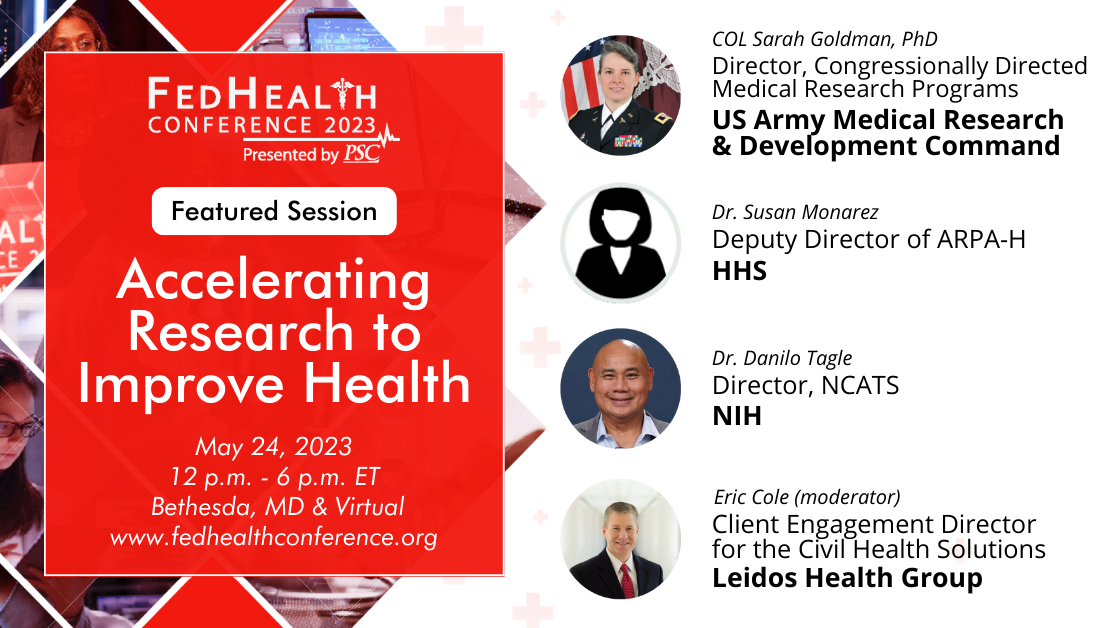 FEDHEALTH
CONFERENCE 2023
Presented by PSC

Featured Session

Accelerating Research to Improve Health

May 24, 2023
12 p.m. - 6 p.m. ET
Bethesda, MD & Virtual
www.fedhealthconference.org

COL Sarah Goldman, PhD
Director, Congressionally Directed Medical Research Programs
US Army Medical Research & Development Command

Dr. Susan Monarez
Deputy Director of ARPA-H
HHS

Dr. Danilo Tagle
Director, NCATS
NIH

Eric Cole (moderator)
Client Engagement Director for the Civil Health Solutions
Leidos Health Group